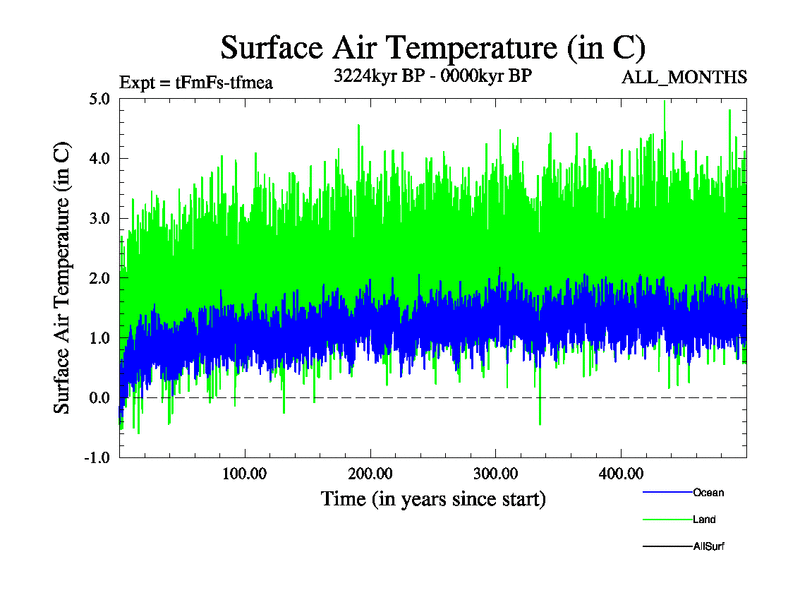 Surface Air Temperature (in C)

Expt = tFmFs-tfmea

3224kyr BP - 0000kyr BP

ALL_MONTHS

Surface Air Temperature (in C)

5.0
4.0
3.0
2.0
1.0
0.0
-1.0

100.00
200.00
300.00
400.00

Time (in years since start)

Ocean
Land
AllSurf